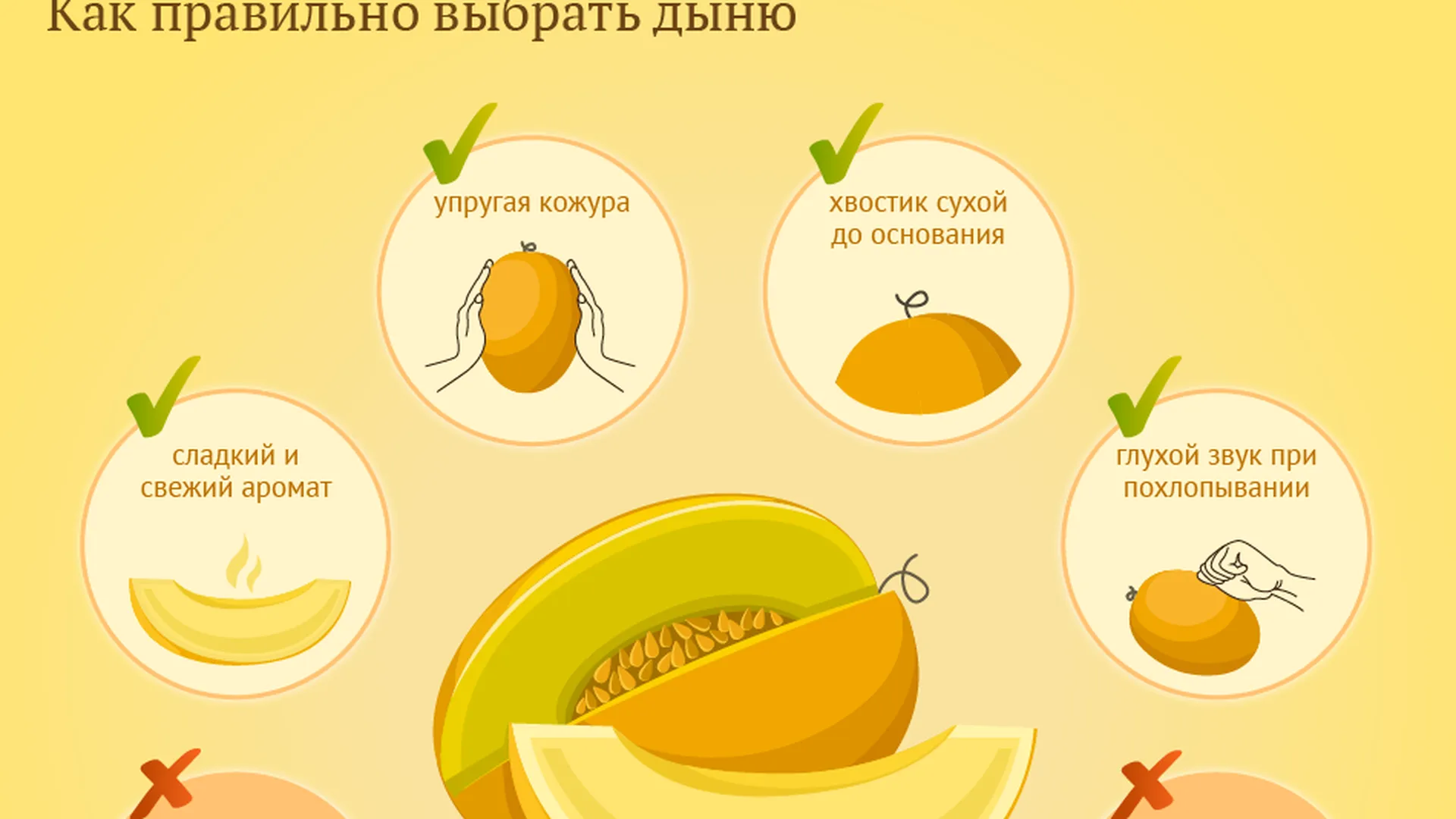 Как правильно выбрать дыню

упругая кожура

хвостик сухой до основания

сладкий и свежий аромат

глухой звук при похлопывании